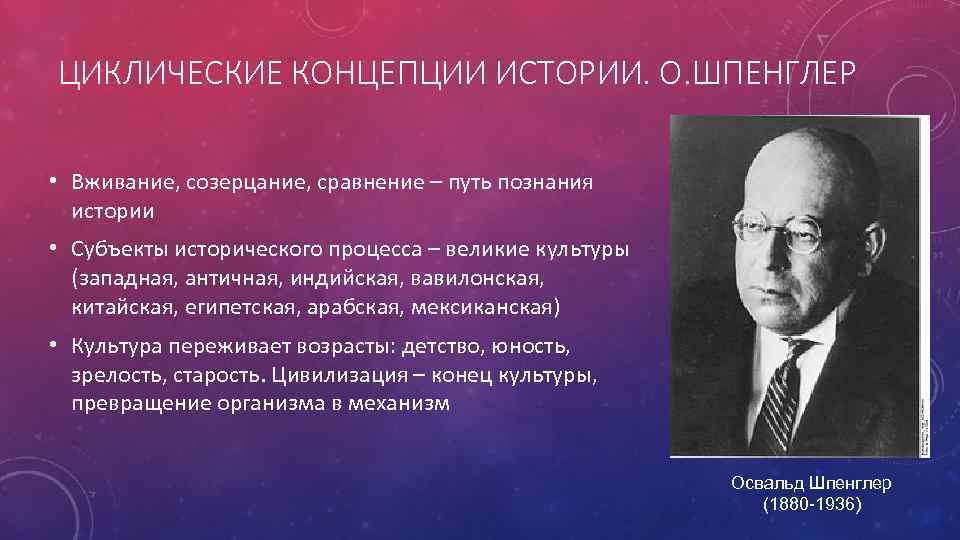 ЦИКЛИЧЕСКИЕ КОНЦЕПЦИИ ИСТОРИИ. О.ШПЕНГЛЕР

• Вживание, созерцание, сравнение – путь познания истории

• Субъекты исторического процесса – великие культуры (западная, античная, индийская, вавилонская, китайская, египетская, арабская, мексиканская)

• Культура переживает возрасты: детство, юность, зрелость, старость. Цивилизация – конец культуры, превращение организма в механизм

Освальд Шпенглер
(1880-1936)